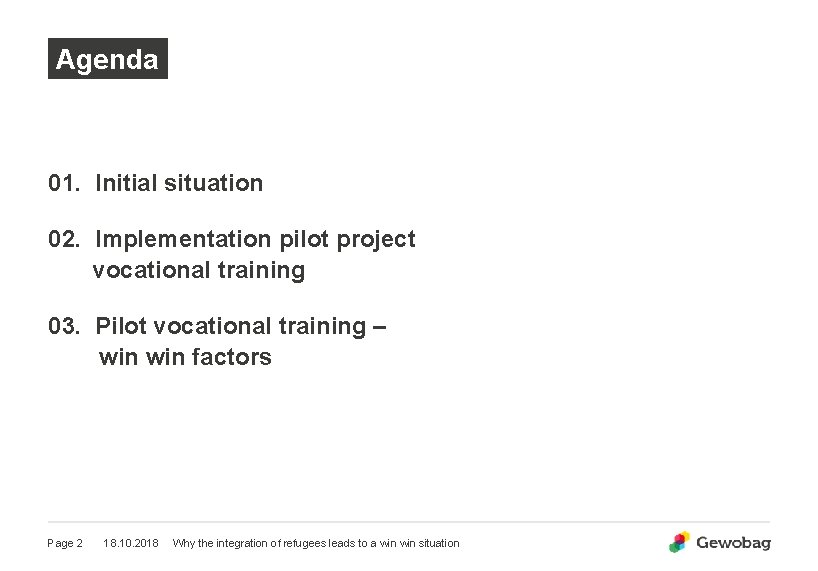 Agenda

01. Initial situation

02. Implementation pilot project vocational training

03. Pilot vocational training – win win factors

Page 2 18.10.2018 Why the integration of refugees leads to a win win situation

Gewobag